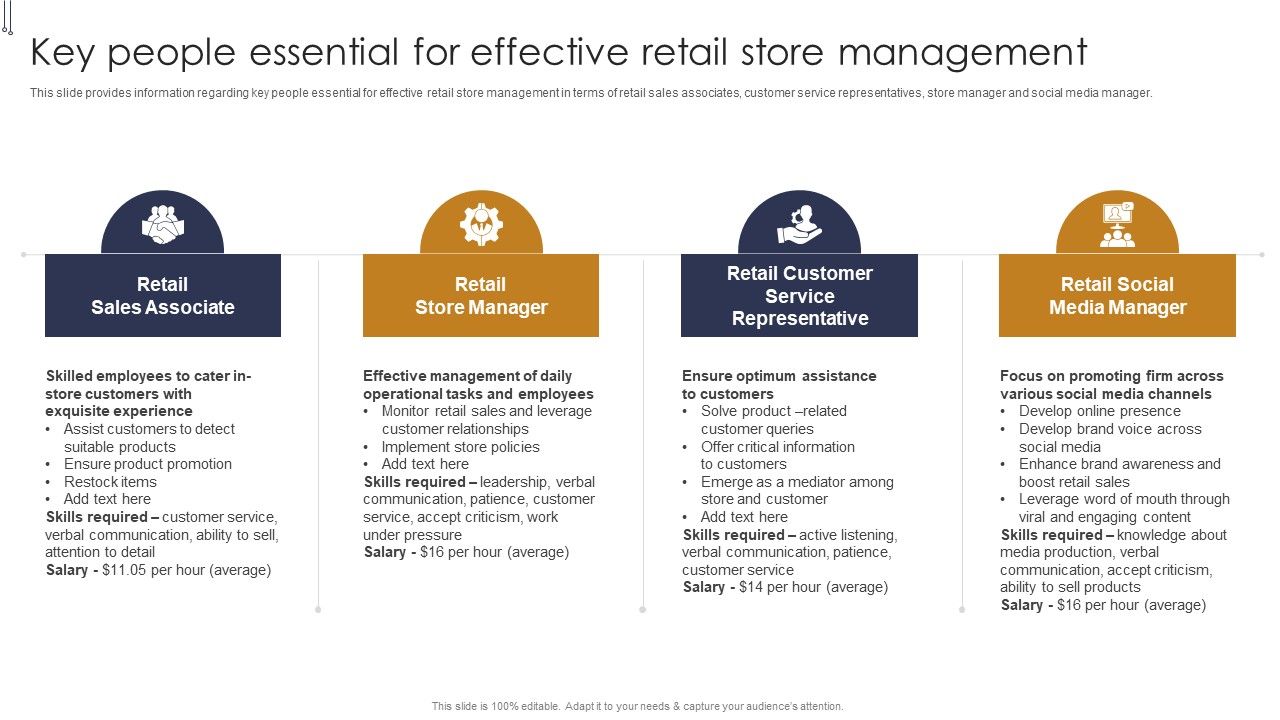 Key people essential for effective retail store management

This slide provides information regarding key people essential for effective retail store management in terms of retail sales associates, customer service representatives, store manager and social media manager.

Retail Sales Associate

Skilled employees to cater in-store customers with exquisite experience
• Assist customers to detect suitable products
• Ensure product promotion
• Restock items
• Add text here
Skills required – customer service, verbal communication, ability to sell, attention to detail
Salary - $11.05 per hour (average)

Retail Store Manager

Effective management of daily operational tasks and employees
• Monitor retail sales and leverage customer relationships
• Implement store policies
• Add text here
Skills required – leadership, verbal communication, patience, customer service, accept criticism, work under pressure
Salary - $16 per hour (average)

Retail Customer Service Representative

Ensure optimum assistance to customers
• Solve product –related customer queries
• Offer critical information to customers
• Emerge as a mediator among store and customer
• Add text here
Skills required – active listening, verbal communication, patience, customer service
Salary - $14 per hour (average)

Retail Social Media Manager

Focus on promoting firm across various social media channels
• Develop online presence
• Develop brand voice across social media
• Enhance brand awareness and boost retail sales
• Leverage word of mouth through viral and engaging content
Skills required – knowledge about media production, verbal communication, accept criticism, ability to sell products
Salary - $16 per hour (average)

This slide is 100% editable. Adapt it to your needs & capture your audience's attention.